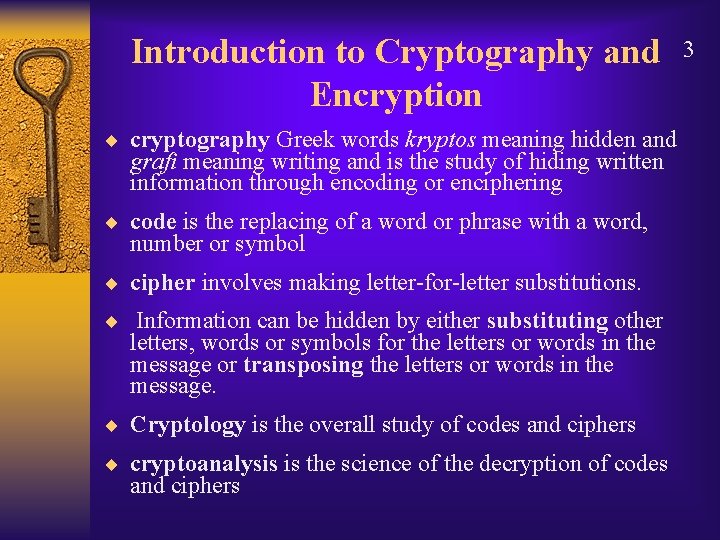 Introduction to Cryptography and Encryption

3

◆ cryptography Greek words kryptos meaning hidden and grafi meaning writing and is the study of hiding written information through encoding or enciphering

◆ code is the replacing of a word or phrase with a word, number or symbol

◆ cipher involves making letter-for-letter substitutions.

◆ Information can be hidden by either substituting other letters, words or symbols for the letters or words in the message or transposing the letters or words in the message.

◆ Cryptology is the overall study of codes and ciphers

◆ cryptoanalysis is the science of the decryption of codes and ciphers